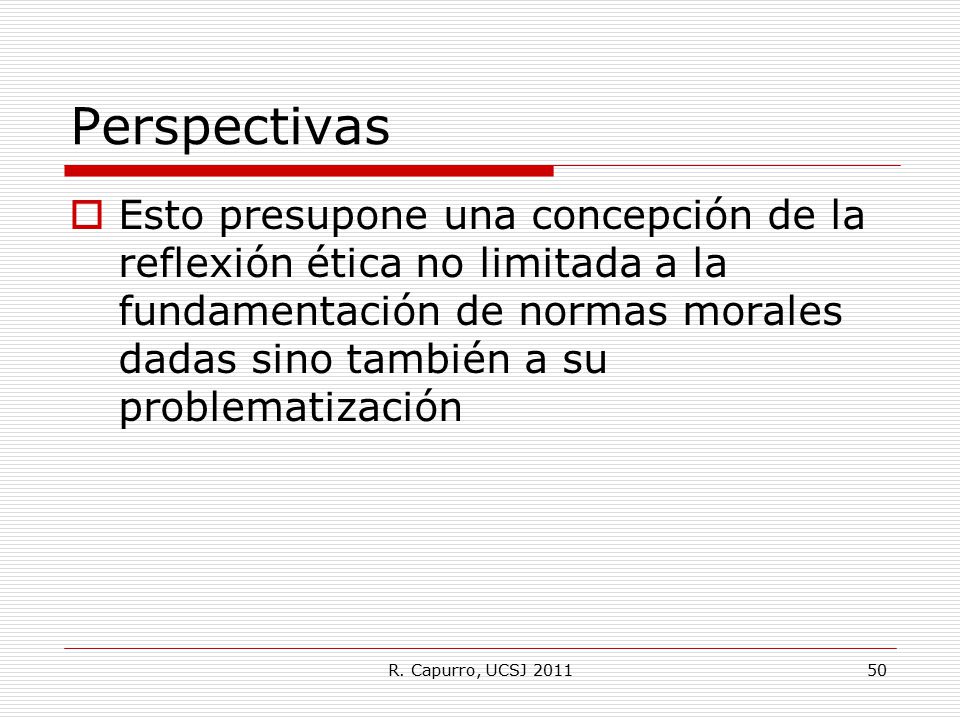 Perspectivas

Esto presupone una concepción de la reflexión ética no limitada a la fundamentación de normas morales dadas sino también a su problematización

R. Capurro, UCSJ 2011

50